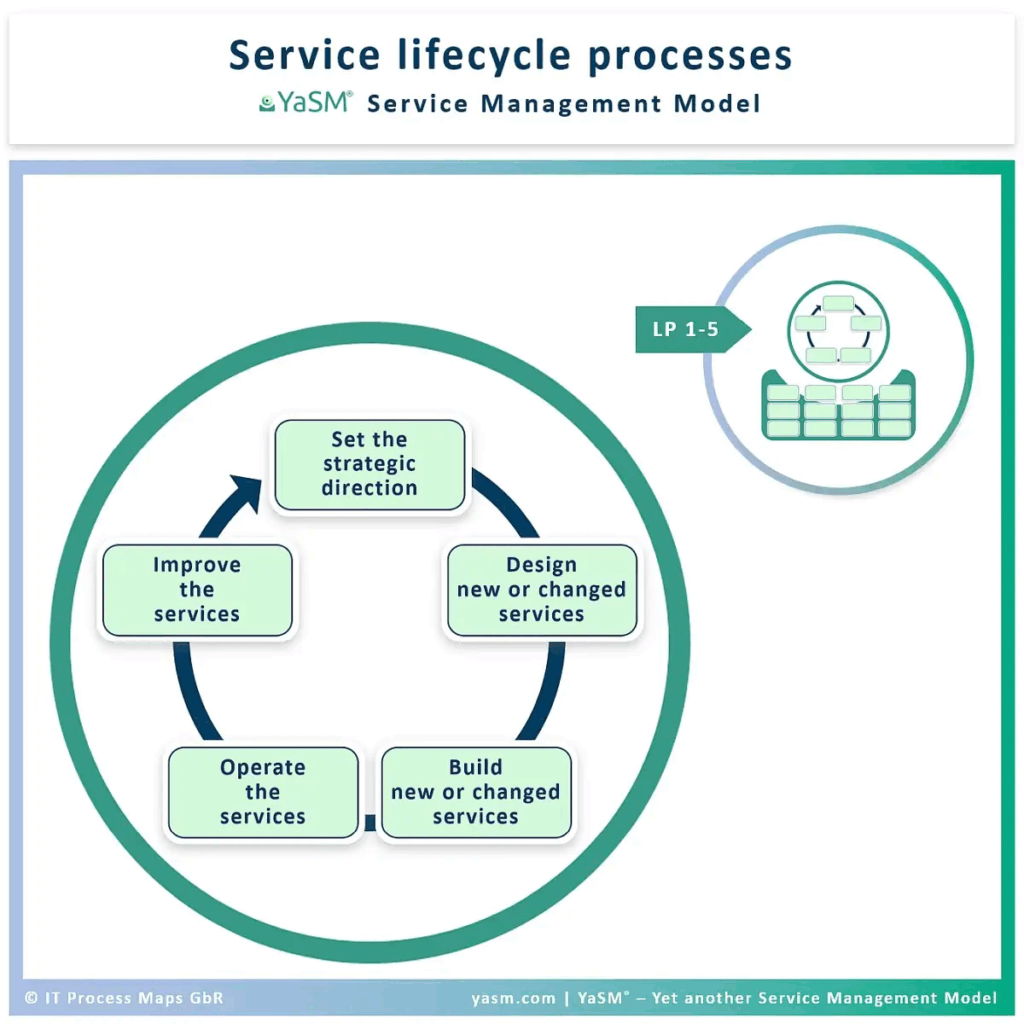 Service lifecycle processes

YaSM® Service Management Model

LP 1-5

Set the strategic direction

Design new or changed services

Build new or changed services

Operate the services

Improve the services

© IT Process Maps GbR

yasm.com | YaSM® – Yet another Service Management Model